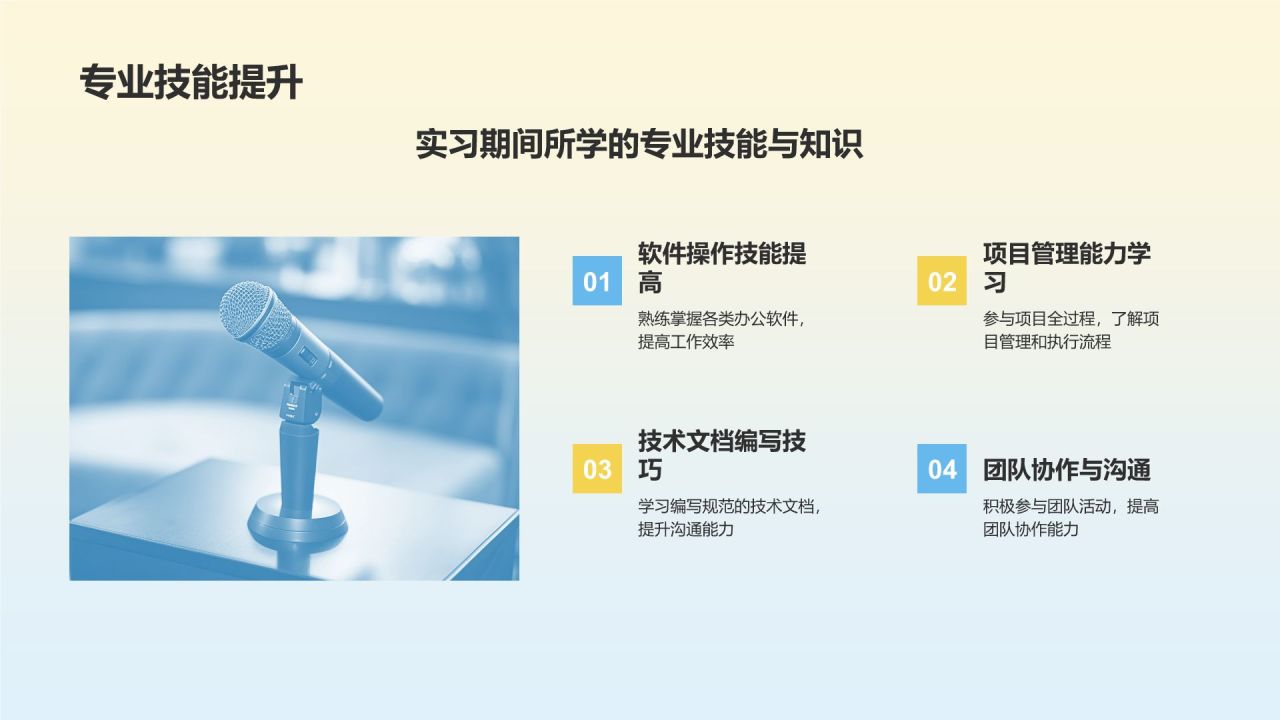 专业技能提升

实习期间所学的专业技能与知识

01
软件操作技能提高
熟练掌握各类办公软件，提高工作效率

02
项目管理能力学习
参与项目全过程，了解项目管理和执行流程

03
技术文档编写技巧
学习编写规范的技术文档，提升沟通能力

04
团队协作与沟通
积极参与团队活动，提高团队协作能力